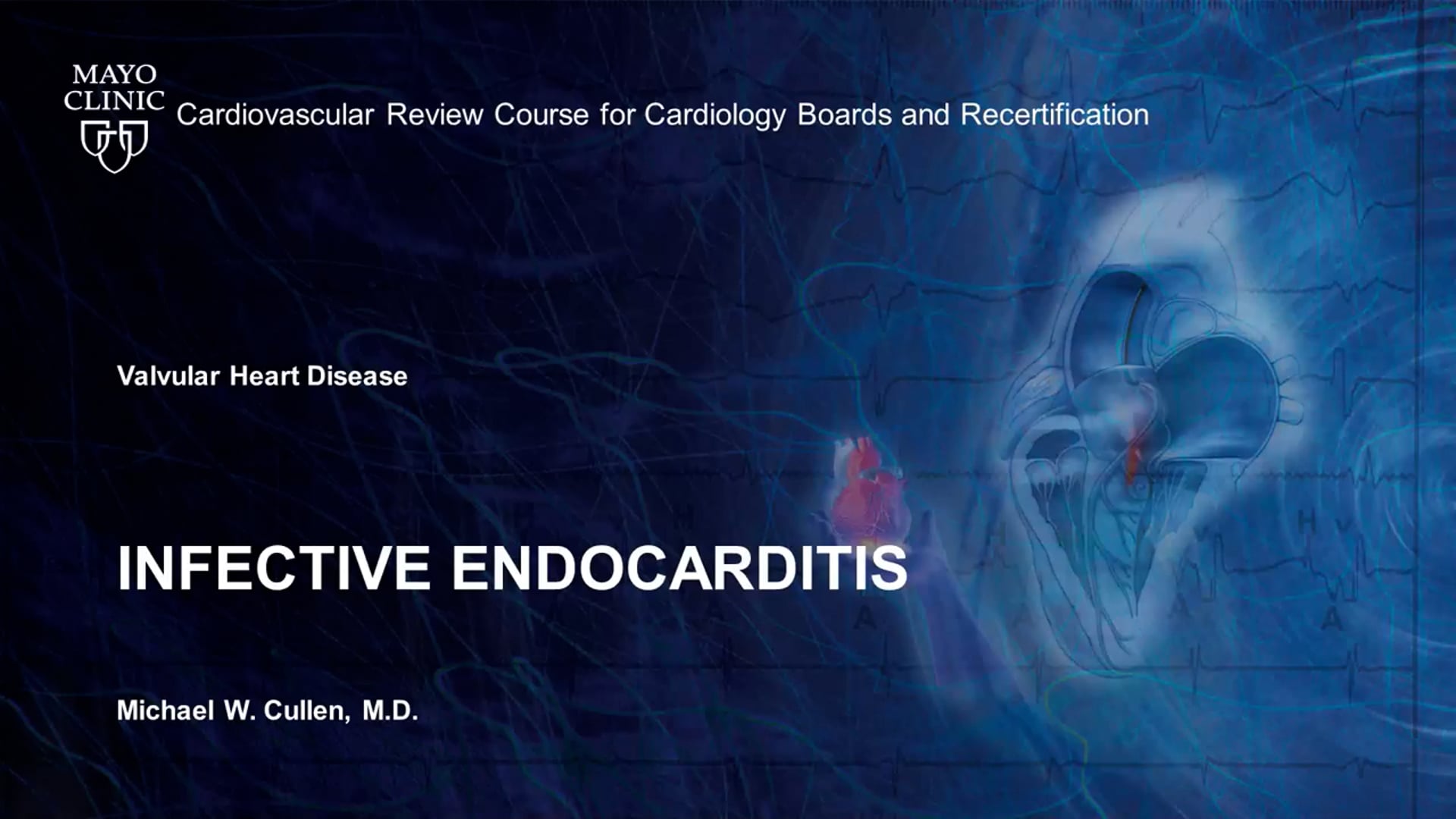 MAYO CLINIC

Cardiovascular Review Course for Cardiology Boards and Recertification

Valvular Heart Disease

INFECTIVE ENDOCARDITIS

Michael W. Cullen, M.D.